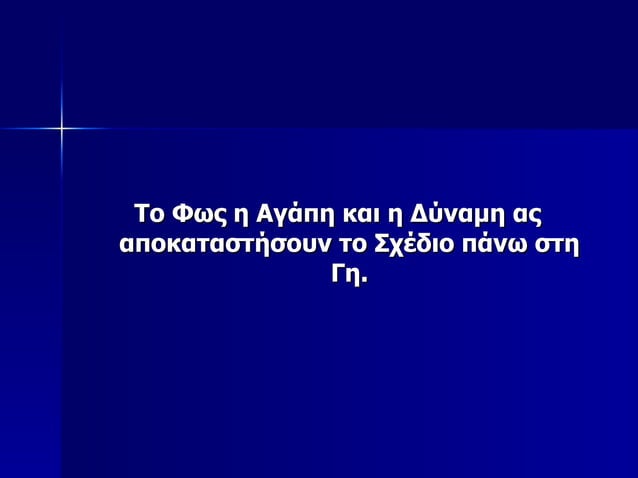 Το Φως η Αγάπη και η Δύναμη ας αποκαταστήσουν το Σχέδιο πάνω στη Γη.